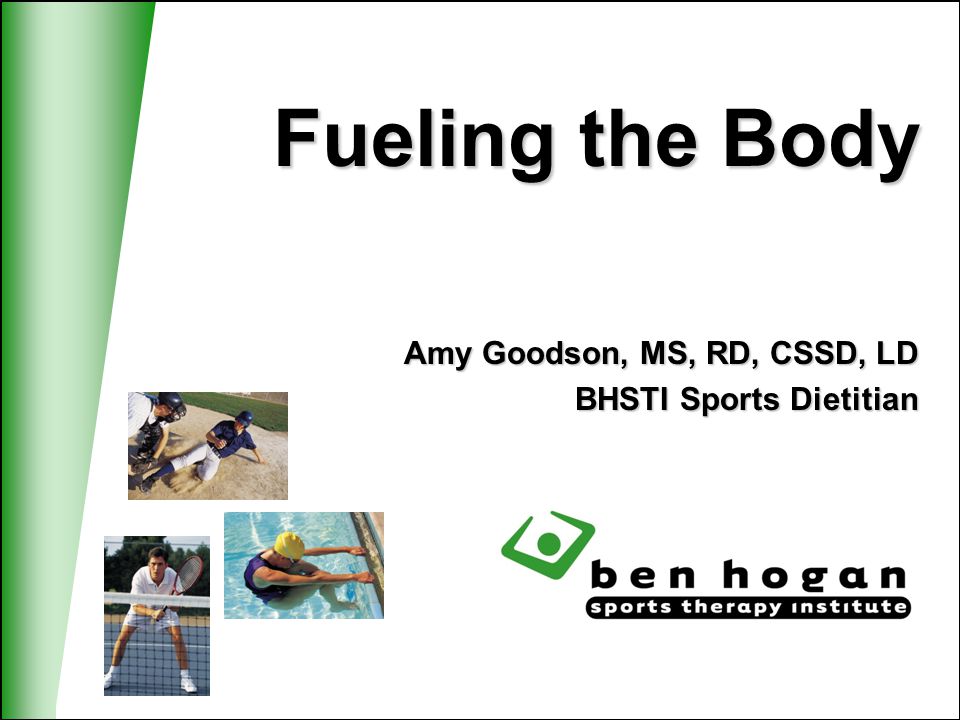 Fueling the Body

Amy Goodson, MS, RD, CSSD, LD
BHSTI Sports Dietitian

ben hogan
sports therapy institute